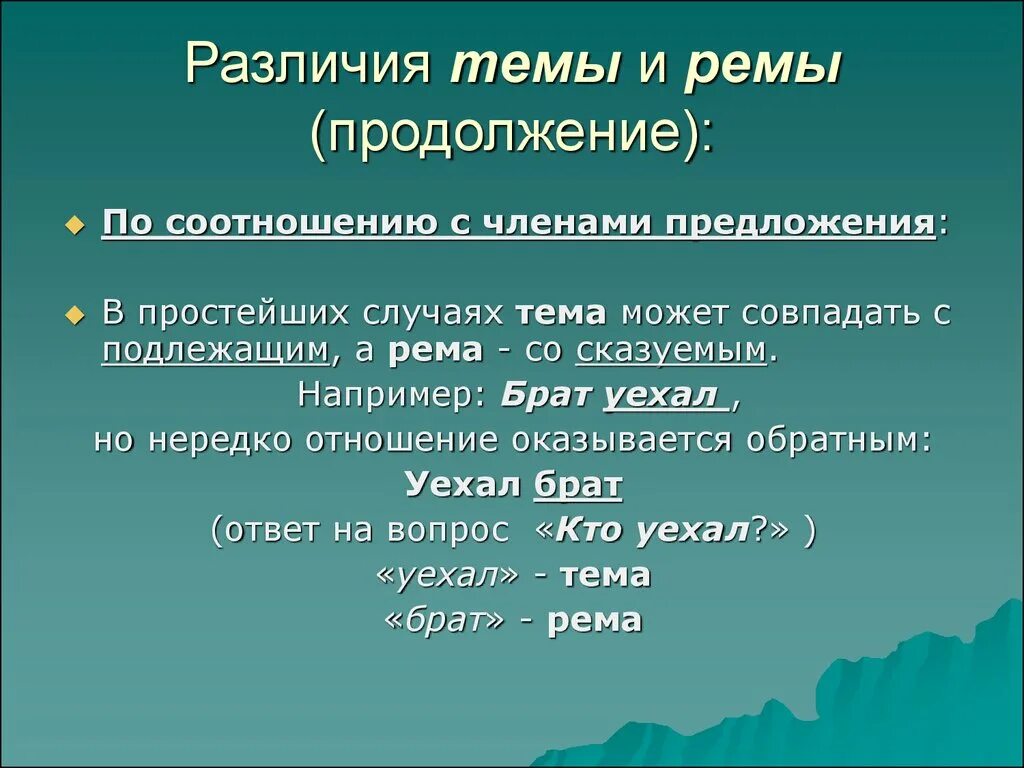 Различия темы и ремы (продолжение):

По соотношению с членами предложения:

В простейших случаях тема может совпадать с подлежащим, а рема - со сказуемым.

Например: Брат уехал ,

но нередко отношение оказывается обратным:

Уехал брат

(ответ на вопрос «Кто уехал?» )

«уехал» - тема

«брат» - рема